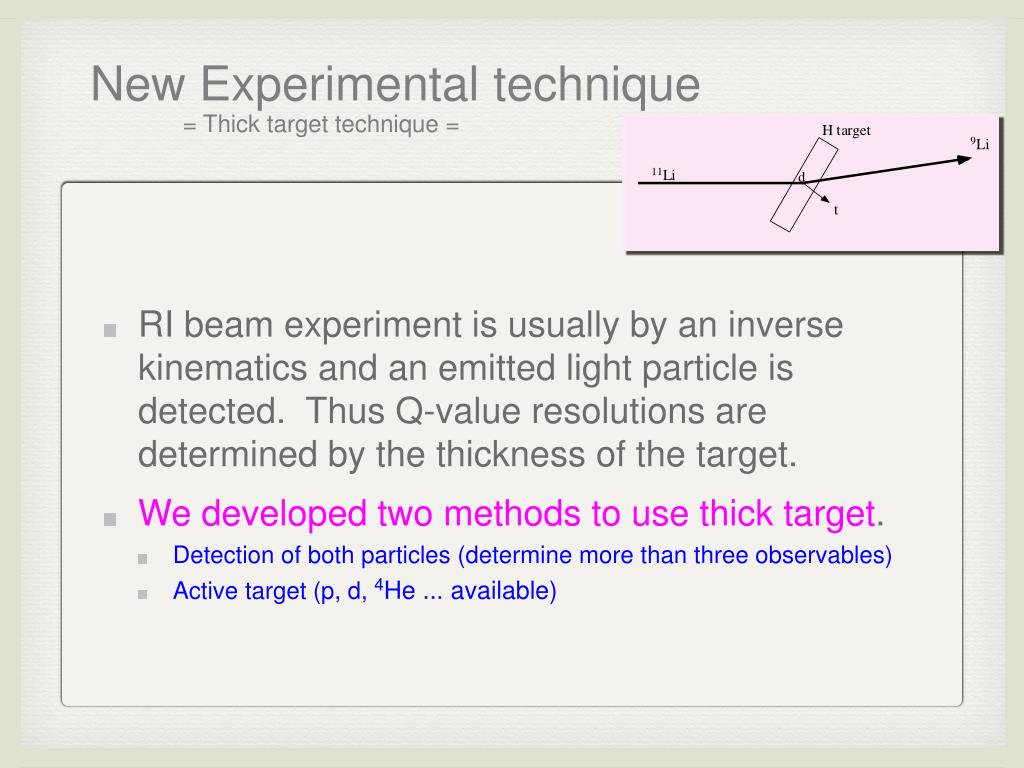 New Experimental technique
= Thick target technique =

H target
$^{9}$Li
$^{11}$Li
d
t

RI beam experiment is usually by an inverse kinematics and an emitted light particle is detected. Thus Q-value resolutions are determined by the thickness of the target.

We developed two methods to use thick target.

Detection of both particles (determine more than three observables)

Active target (p, d, $^{4}$He ... available)